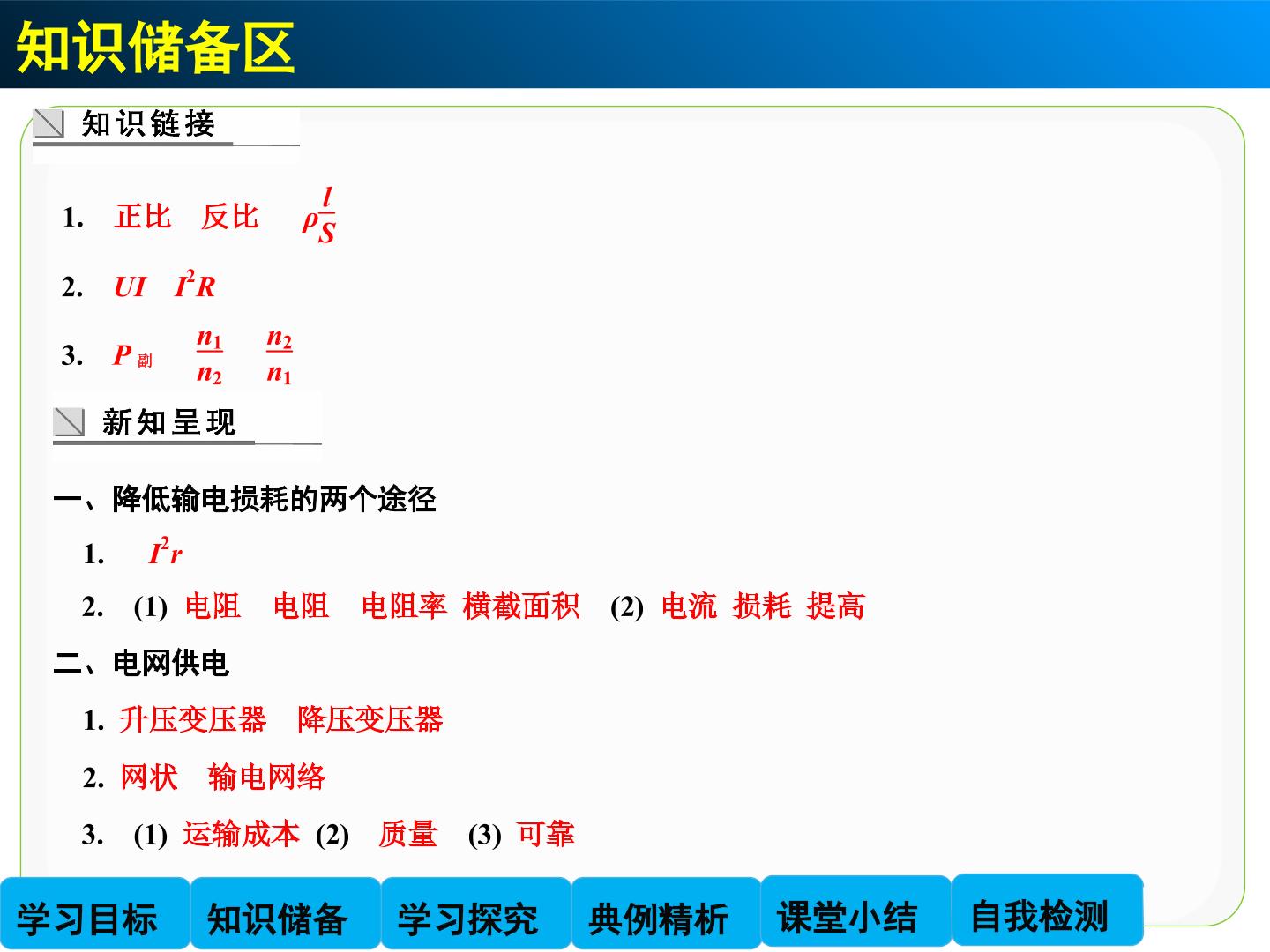 知识储备区

知识链接

1. 正比 反比 $\rho\frac{l}{S}$

2. $UI$ $I^2R$

3. $P_{副}$ $\frac{n_1}{n_2}$ $\frac{n_2}{n_1}$

新知呈现

一、降低输电损耗的两个途径

1. $I^2r$

2. (1) 电阻 电阻 电阻率 横截面积 (2) 电流 损耗 提高

二、电网供电

1. 升压变压器 降压变压器

2. 网状 输电网络

3. (1) 运输成本 (2) 质量 (3) 可靠

学习目标 知识储备 学习探究 典例精析 课堂小结 自我检测